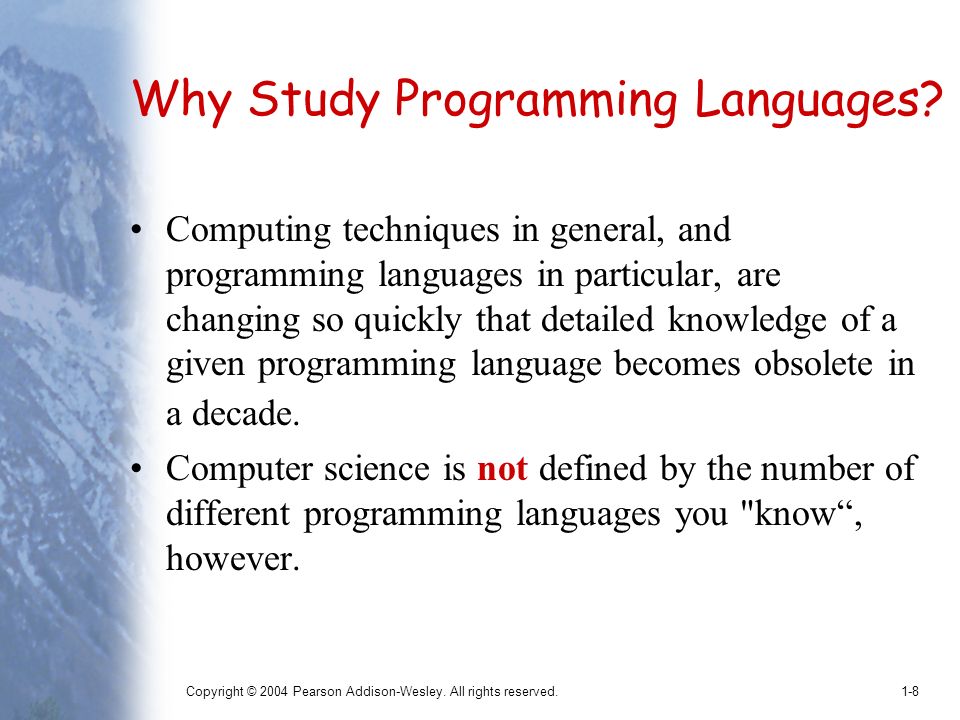 Why Study Programming Languages?

• Computing techniques in general, and programming languages in particular, are changing so quickly that detailed knowledge of a given programming language becomes obsolete in a decade.

• Computer science is not defined by the number of different programming languages you "know“, however.

Copyright © 2004 Pearson Addison-Wesley. All rights reserved.

1-8